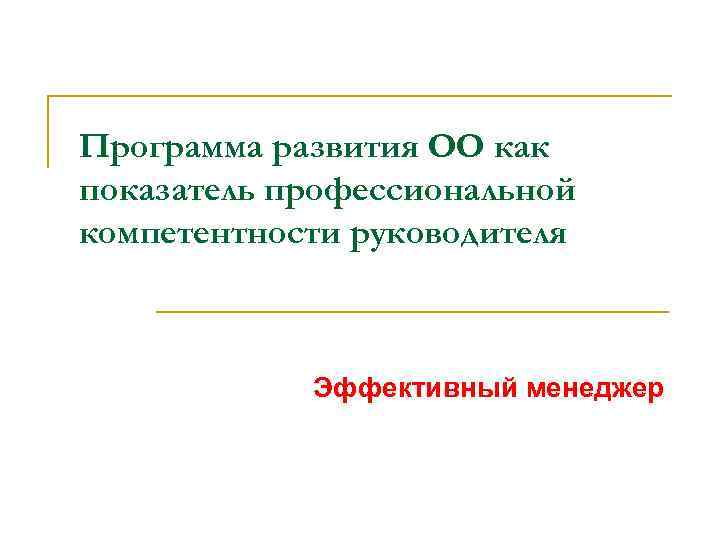 Программа развития ОО как показатель профессиональной компетентности руководителя

Эффективный менеджер